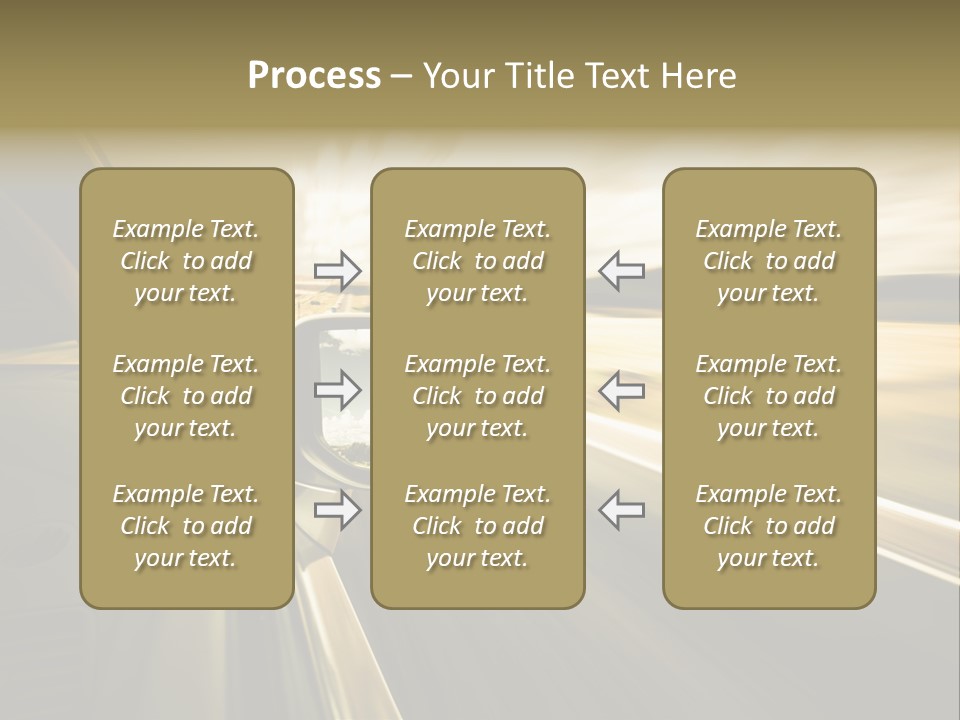 Process – Your Title Text Here

Example Text. Click to add your text.

Example Text. Click to add your text.

Example Text. Click to add your text.

Example Text. Click to add your text.

Example Text. Click to add your text.

Example Text. Click to add your text.

Example Text. Click to add your text.

Example Text. Click to add your text.

Example Text. Click to add your text.